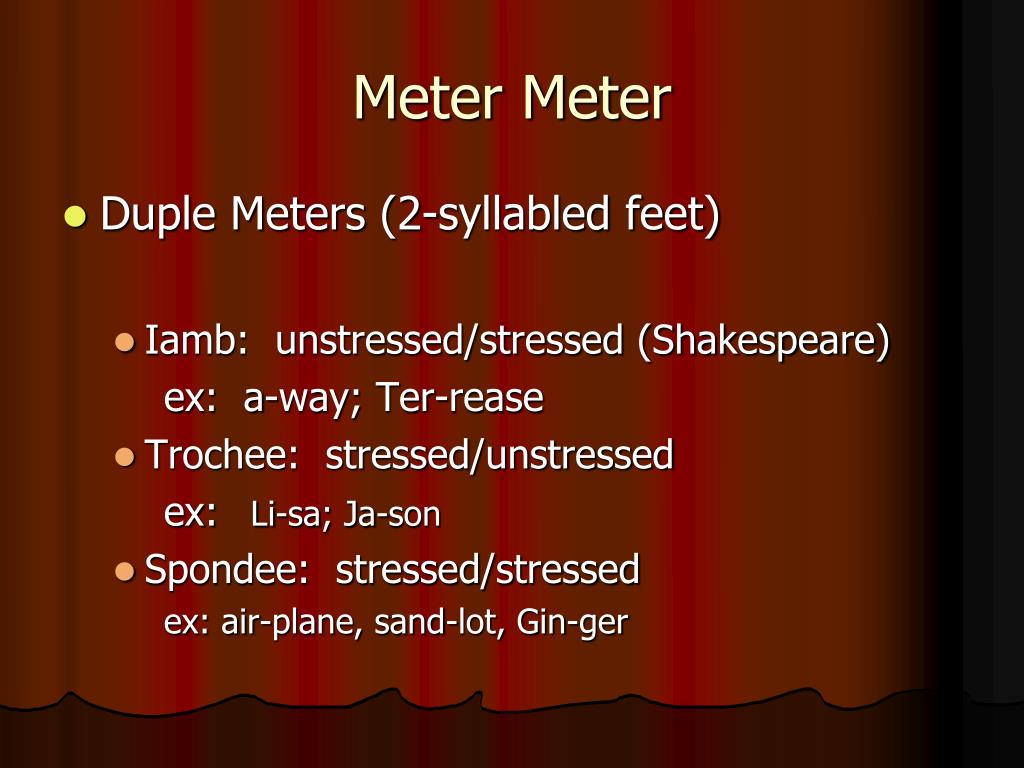 Meter Meter

Duple Meters (2-syllabled feet)

Iamb: unstressed/stressed (Shakespeare)
ex: a-way; Ter-rease

Trochee: stressed/unstressed
ex: Li-sa; Ja-son

Spondee: stressed/stressed
ex: air-plane, sand-lot, Gin-ger